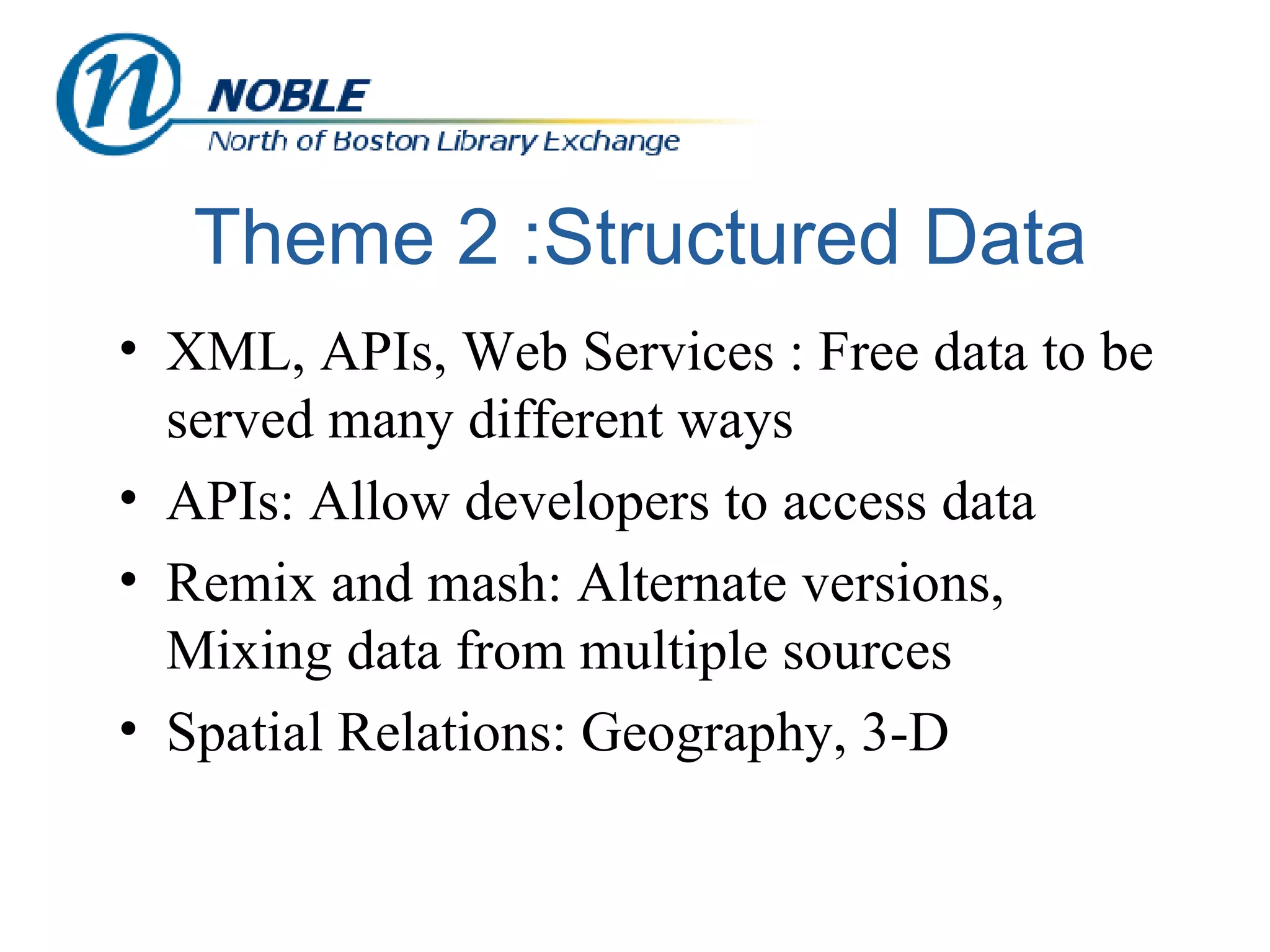 n NOBLE
North of Boston Library Exchange

Theme 2 :Structured Data

• XML, APIs, Web Services : Free data to be served many different ways
• APIs: Allow developers to access data
• Remix and mash: Alternate versions, Mixing data from multiple sources
• Spatial Relations: Geography, 3-D